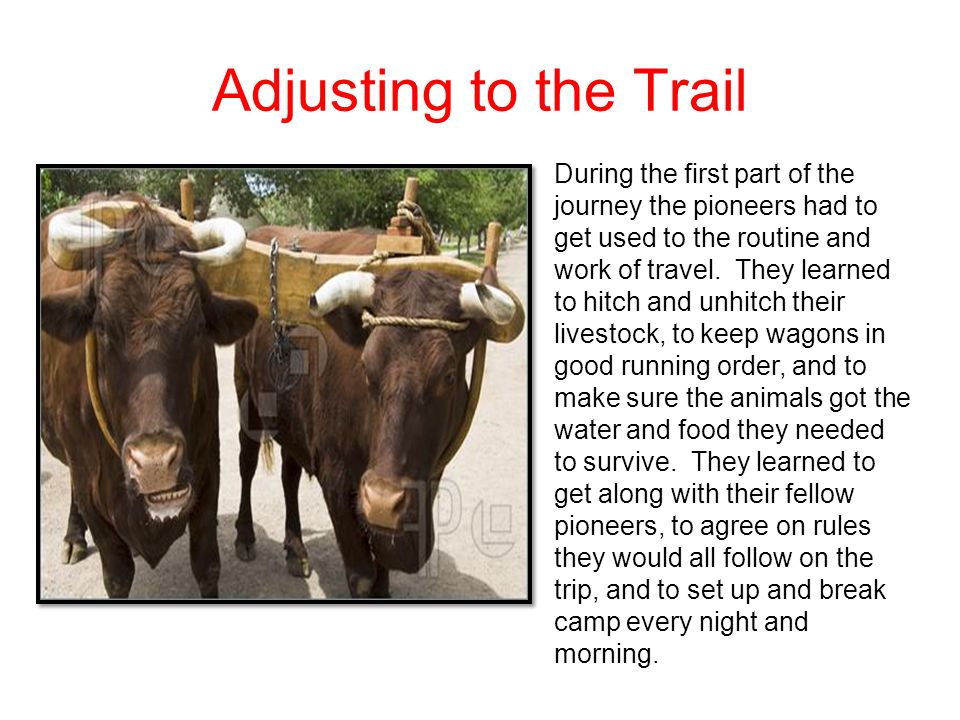 Adjusting to the Trail

During the first part of the journey the pioneers had to get used to the routine and work of travel.  They learned to hitch and unhitch their livestock, to keep wagons in good running order, and to make sure the animals got the water and food they needed to survive.  They learned to get along with their fellow pioneers, to agree on rules they would all follow on the trip, and to set up and break camp every night and morning.